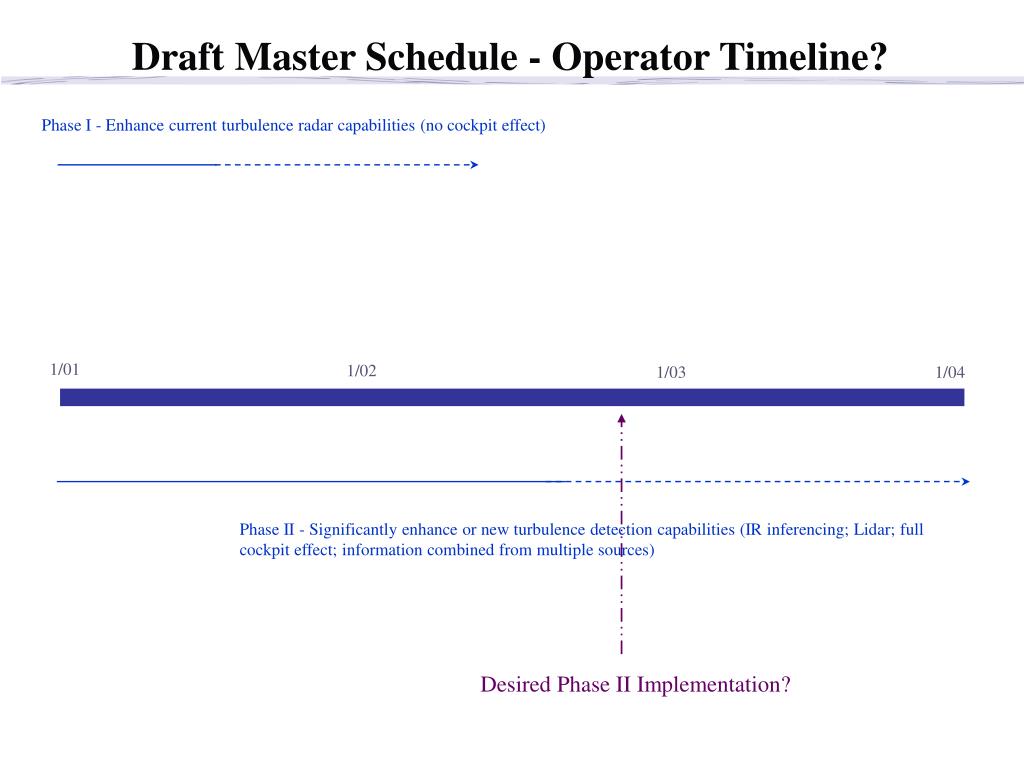 Draft Master Schedule - Operator Timeline?

Phase I - Enhance current turbulence radar capabilities (no cockpit effect)

1/01

1/02

1/03

1/04

Phase II - Significantly enhance or new turbulence detection capabilities (IR inferencing; Lidar; full cockpit effect; information combined from multiple sources)

Desired Phase II Implementation?